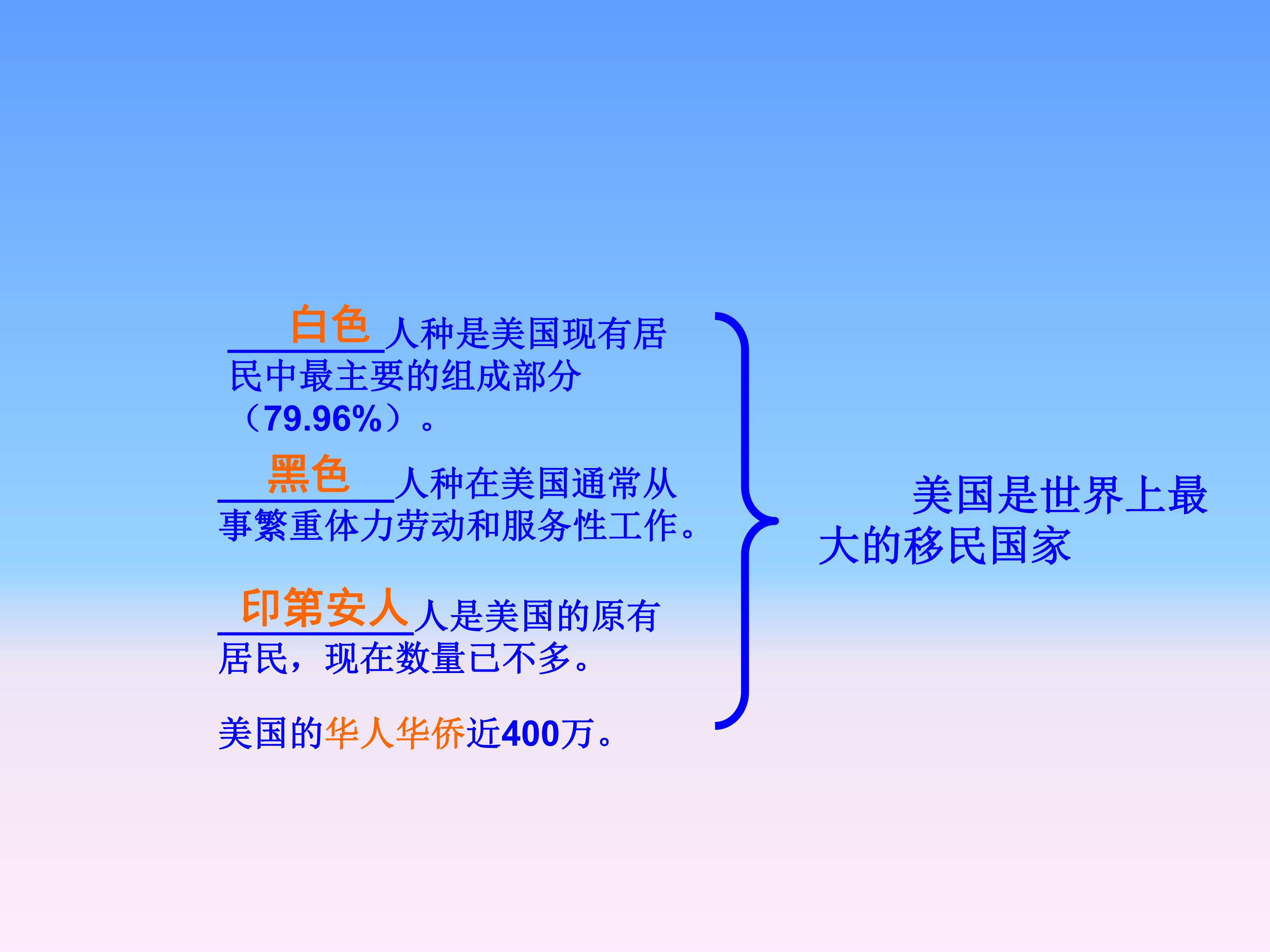 白色人种是美国现有居民中最主要的组成部分（79.96%）。

黑色人种在美国通常从事繁重体力劳动和服务性工作。

印第安人人是美国的原有居民，现在数量已不多。

美国的华人华侨近400万。

美国是世界上最大的移民国家